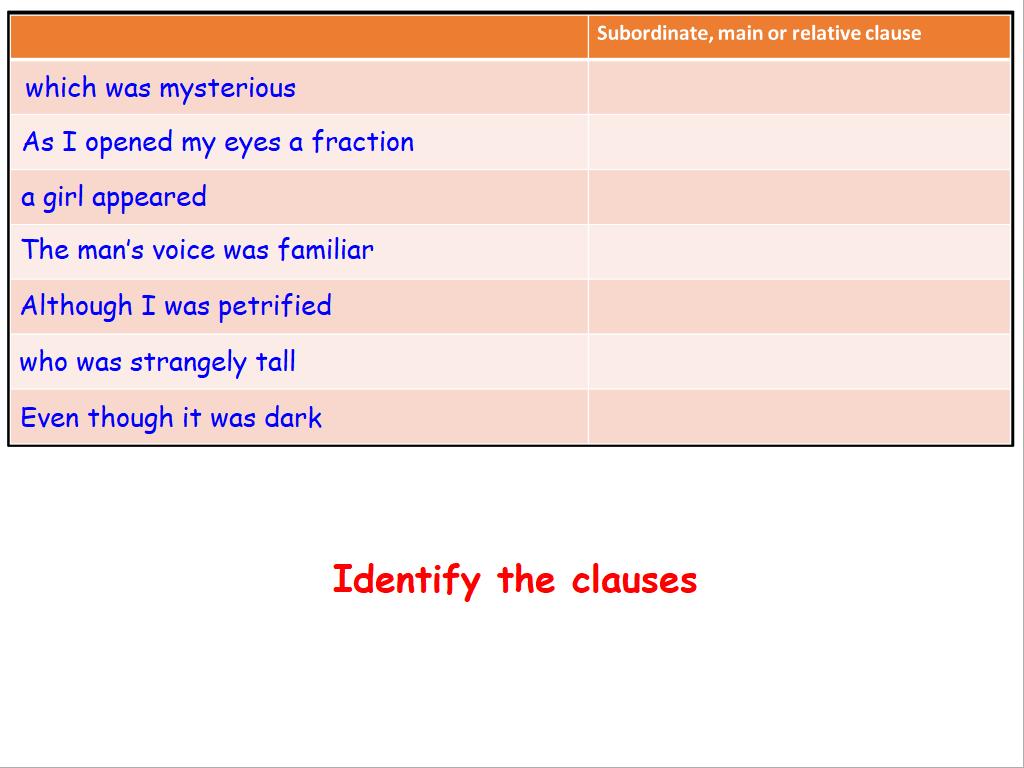 |  | Subordinate, main or relative clause |
|---|---|
| which was mysterious |  |
| As I opened my eyes a fraction |  |
| a girl appeared |  |
| The man's voice was familiar |  |
| Although I was petrified |  |
| who was strangely tall |  |
| Even though it was dark |  |

Identify the clauses